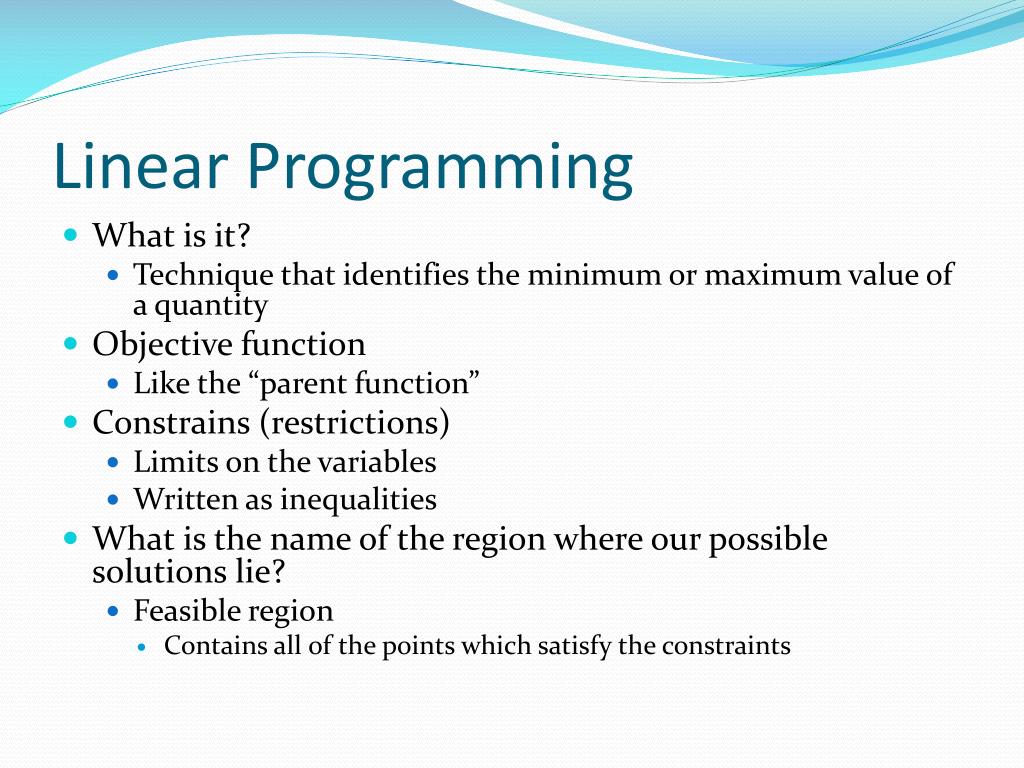 Linear Programming

- What is it?
  - Technique that identifies the minimum or maximum value of a quantity
- Objective function
  - Like the “parent function”
- Constrains (restrictions)
  - Limits on the variables
  - Written as inequalities
- What is the name of the region where our possible solutions lie?
  - Feasible region
    - Contains all of the points which satisfy the constraints